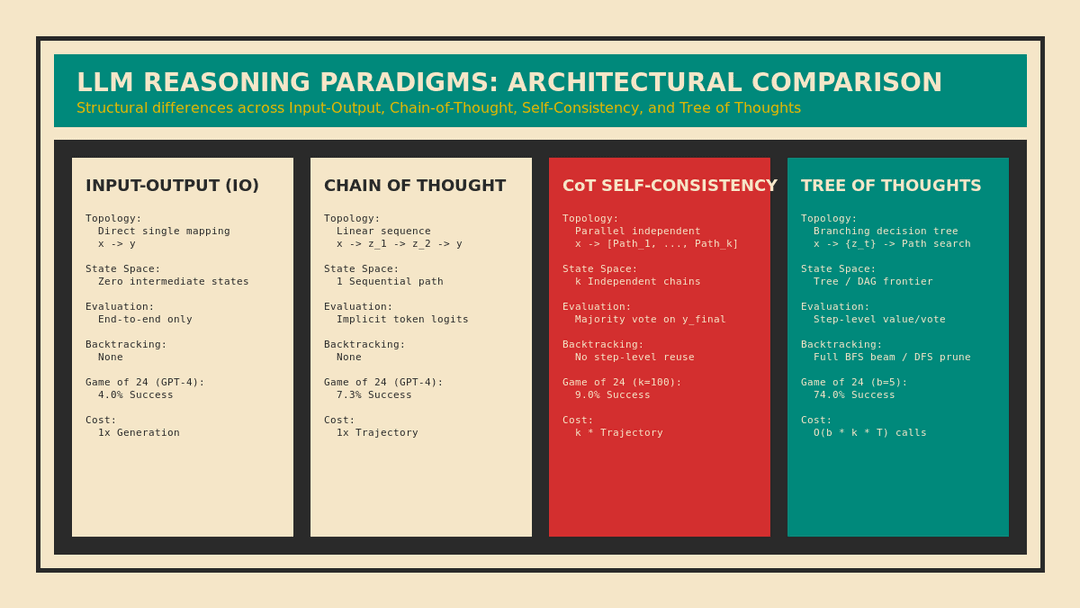 LLM REASONING PARADIGMS: ARCHITECTURAL COMPARISON

Structural differences across Input-Output, Chain-of-Thought, Self-Consistency, and Tree of Thoughts

INPUT-OUTPUT (IO)

Topology:
Direct single mapping
x -> y

State Space:
Zero intermediate states

Evaluation:
End-to-end only

Backtracking:
None

Game of 24 (GPT-4):
4.0% Success

Cost:
1x Generation

CHAIN OF THOUGHT

Topology:
Linear sequence
x -> z_1 -> z_2 -> y

State Space:
1 Sequential path

Evaluation:
Implicit token logits

Backtracking:
None

Game of 24 (GPT-4):
7.3% Success

Cost:
1x Trajectory

CoT SELF-CONSISTENCY

Topology:
Parallel independent
x -> [Path_1, ..., Path_k]

State Space:
k Independent chains

Evaluation:
Majority vote on y_final

Backtracking:
No step-level reuse

Game of 24 (k=100):
9.0% Success

Cost:
k * Trajectory

TREE OF THOUGHTS

Topology:
Branching decision tree
x -> {z_t} -> Path search

State Space:
Tree / DAG frontier

Evaluation:
Step-level value/vote

Backtracking:
Full BFS beam / DFS prune

Game of 24 (b=5):
74.0% Success

Cost:
O(b * k * T) calls